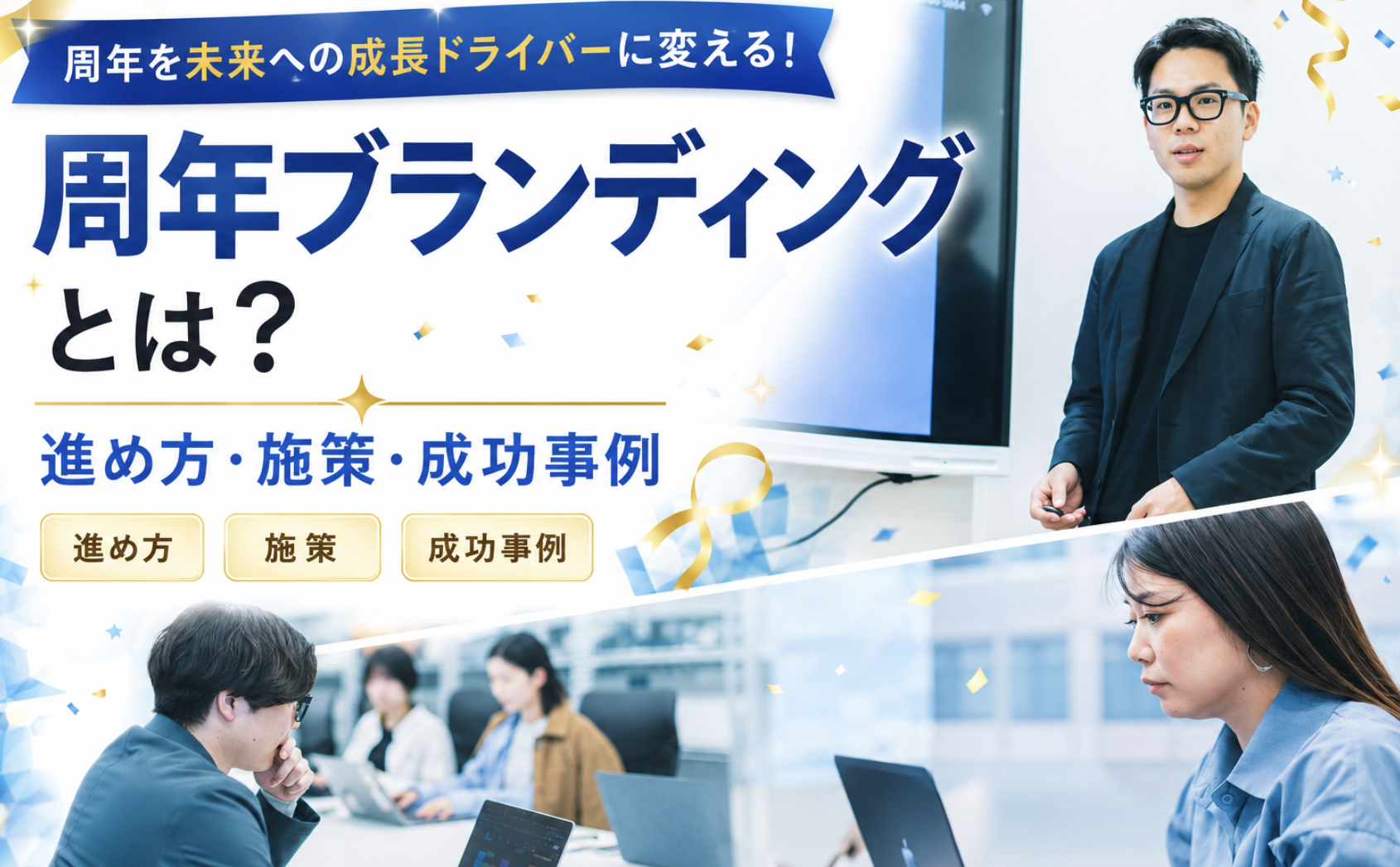 周年を未来への成長ドライバーに変える!

周年ブランディングとは?

進め方・施策・成功事例

進め方

施策

成功事例